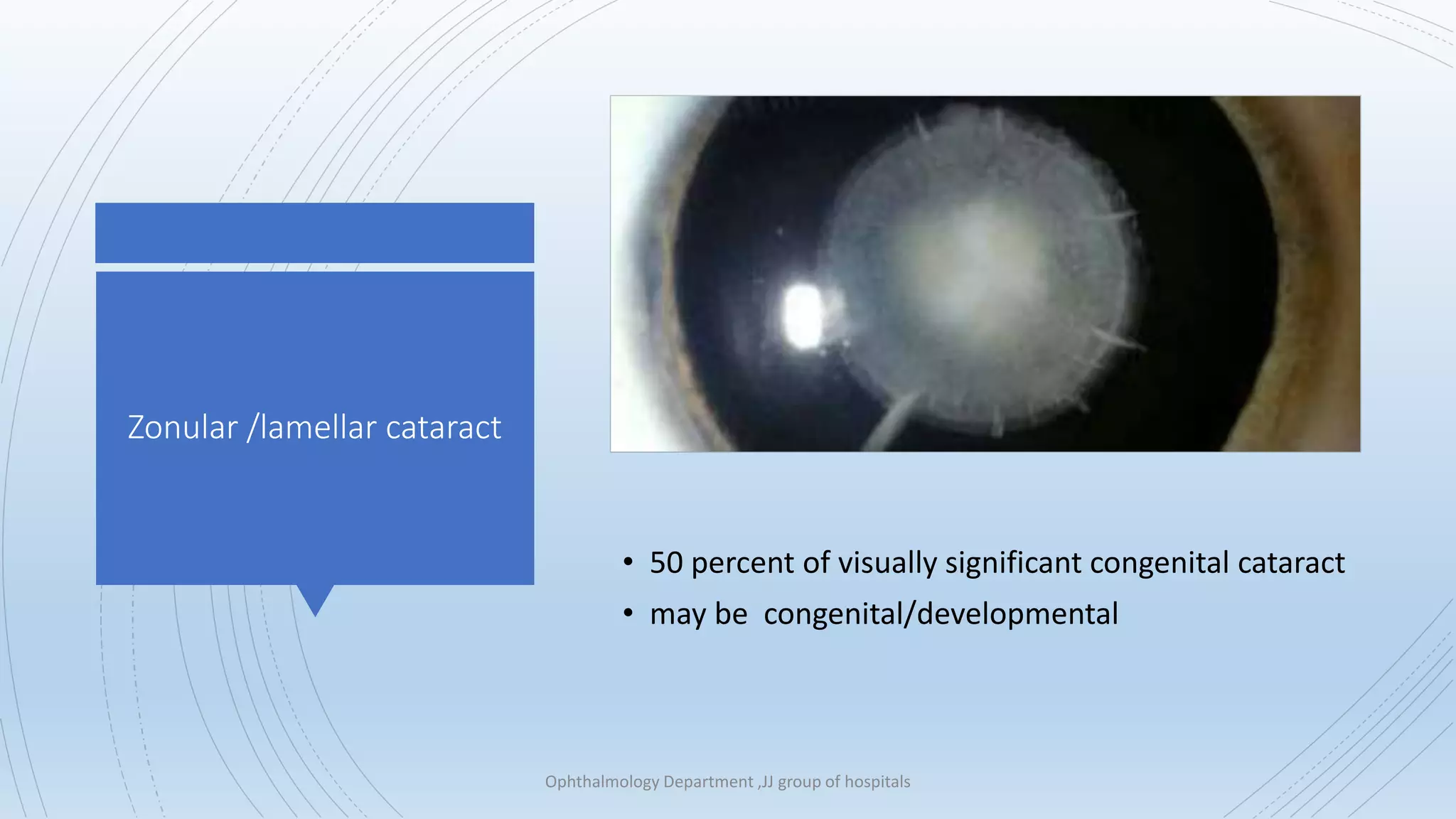 Zonular /lamellar cataract

• 50 percent of visually significant congenital cataract
• may be congenital/developmental

Ophthalmology Department ,JJ group of hospitals